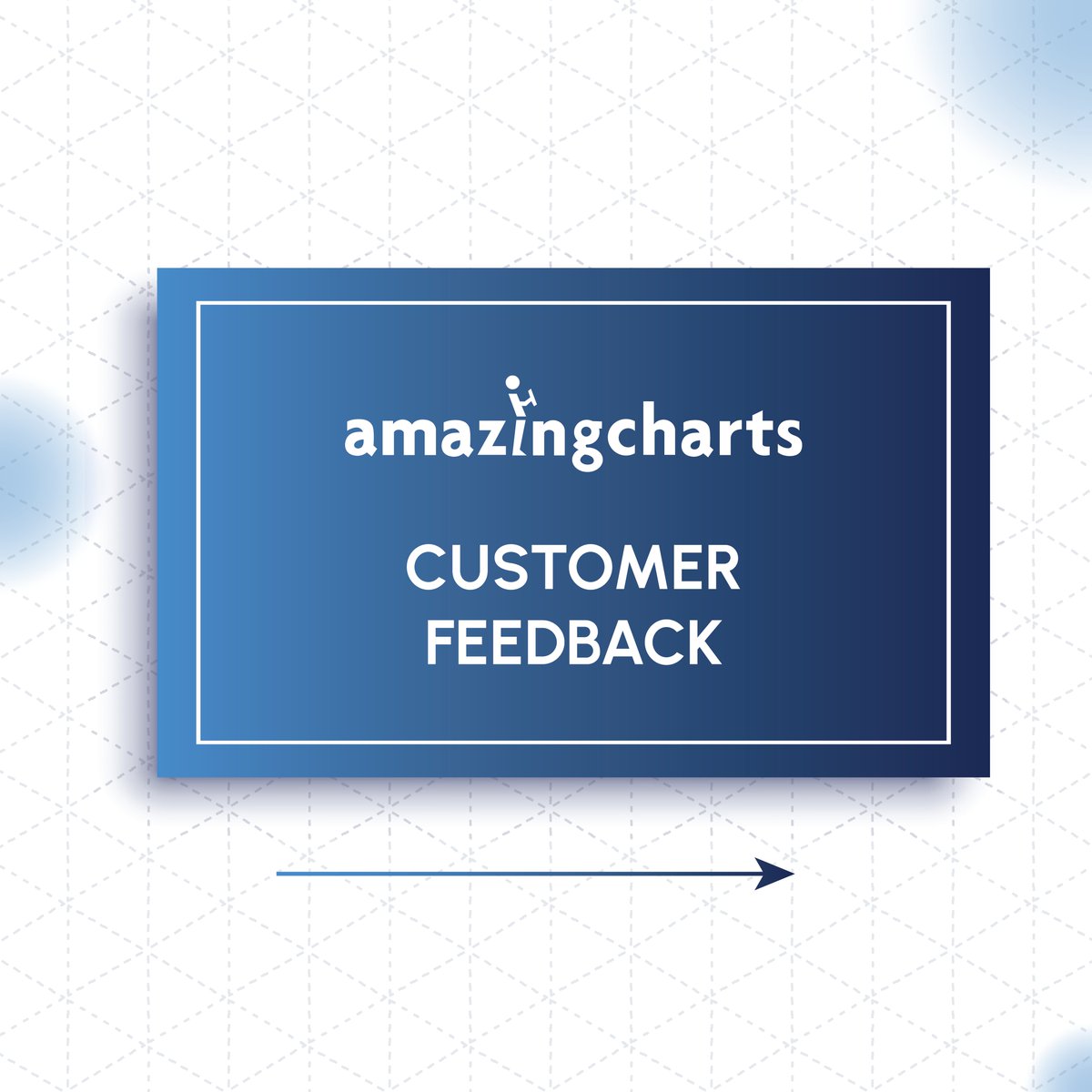 amazingcharts

CUSTOMER FEEDBACK